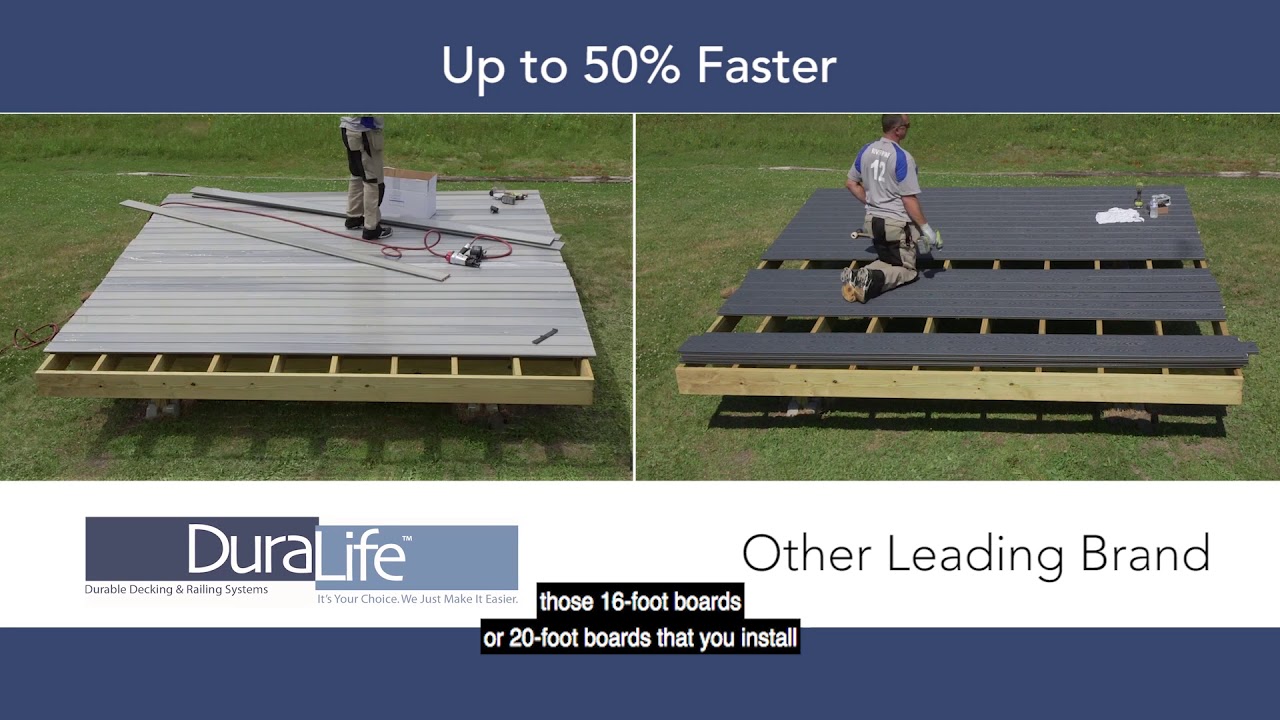 Up to 50% Faster

12

DuraLife™
Durable Decking & Railing Systems
It's Your Choice. We Just Make It Easier.

Other Leading Brand

those 16-foot boards
or 20-foot boards that you install